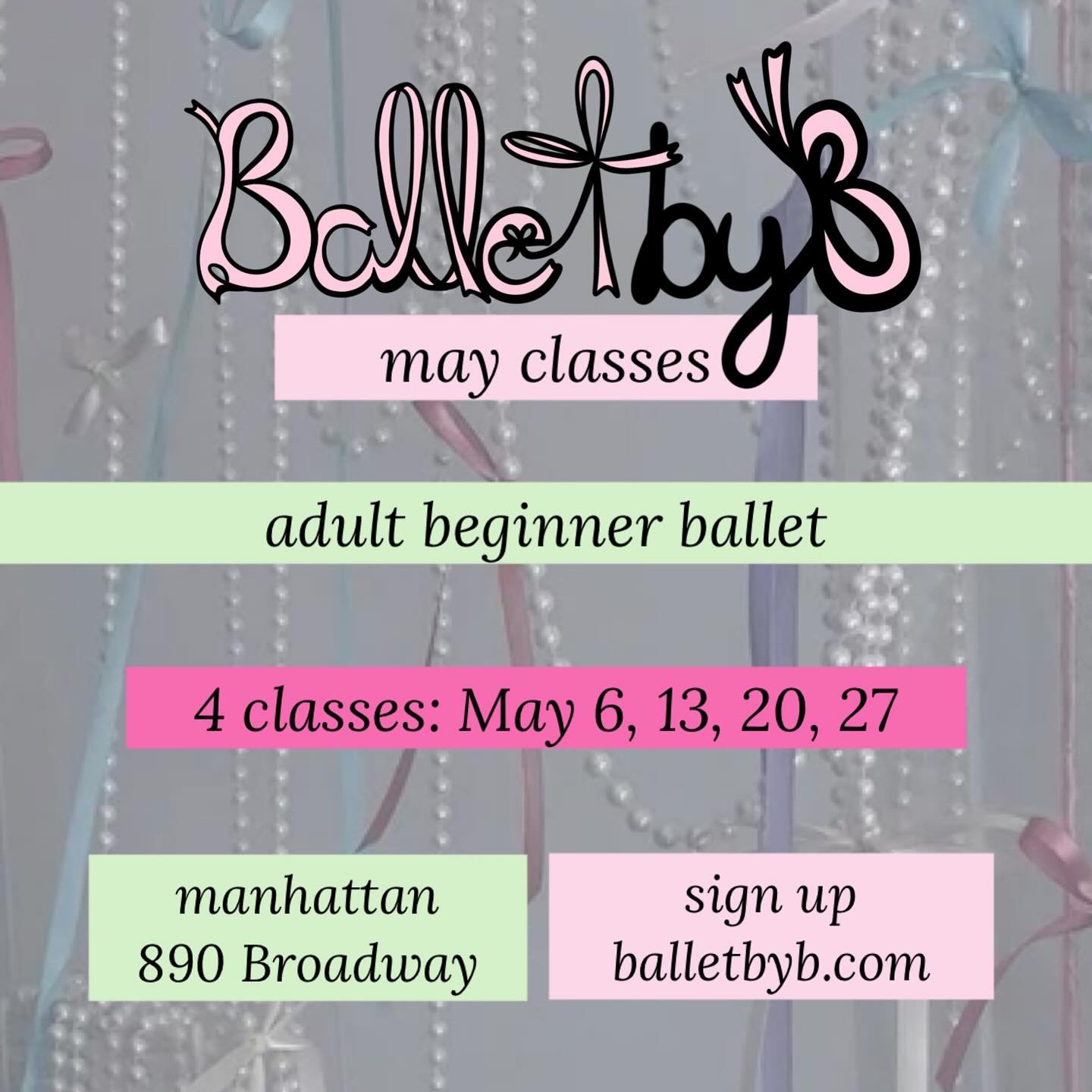 BalletbyB

may classes

adult beginner ballet

4 classes: May 6, 13, 20, 27

manhattan
890 Broadway

sign up
balletbyb.com